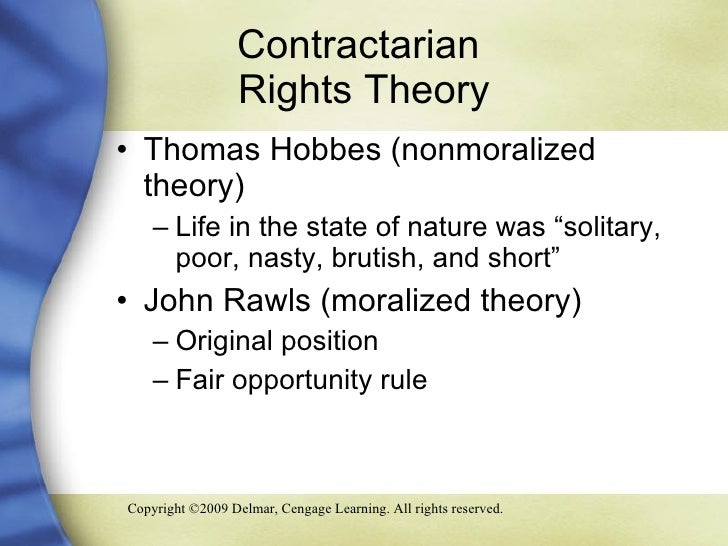 Contractarian Rights Theory

• Thomas Hobbes (nonmoralized theory)
– Life in the state of nature was “solitary, poor, nasty, brutish, and short”
• John Rawls (moralized theory)
– Original position
– Fair opportunity rule

Copyright ©2009 Delmar, Cengage Learning. All rights reserved.